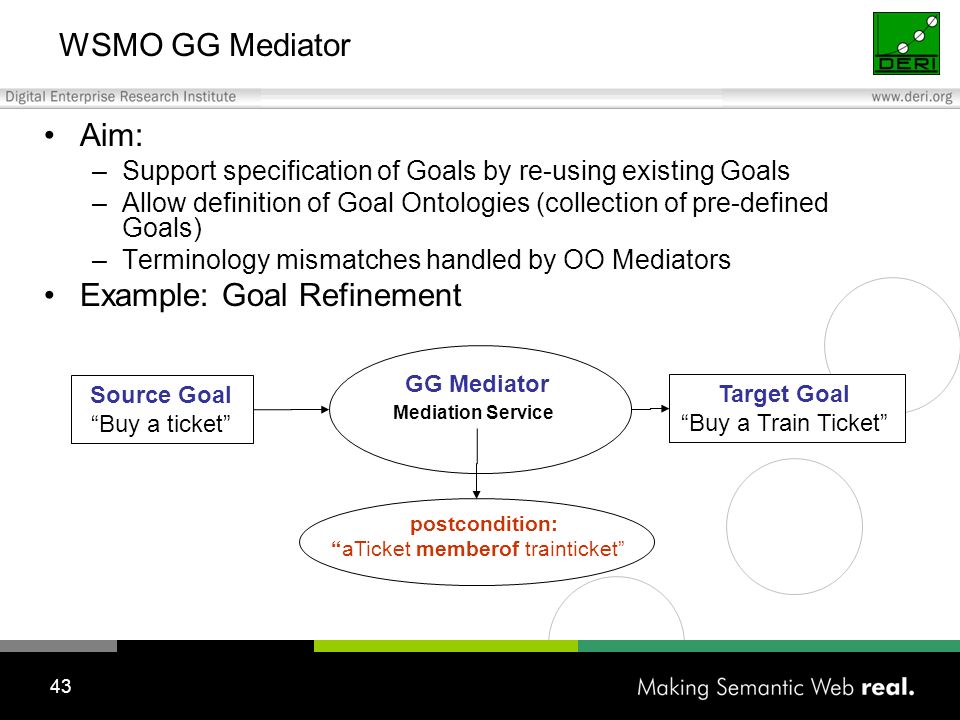 WSMO GG Mediator

DERI

Digital Enterprise Research Institute

www.deri.org

• Aim:
– Support specification of Goals by re-using existing Goals
– Allow definition of Goal Ontologies (collection of pre-defined Goals)
– Terminology mismatches handled by OO Mediators
• Example: Goal Refinement

Source Goal
“Buy a ticket”

GG Mediator
Mediation Service

Target Goal
“Buy a Train Ticket”

postcondition:
“aTicket memberof trainticket”

43

Making Semantic Web real.